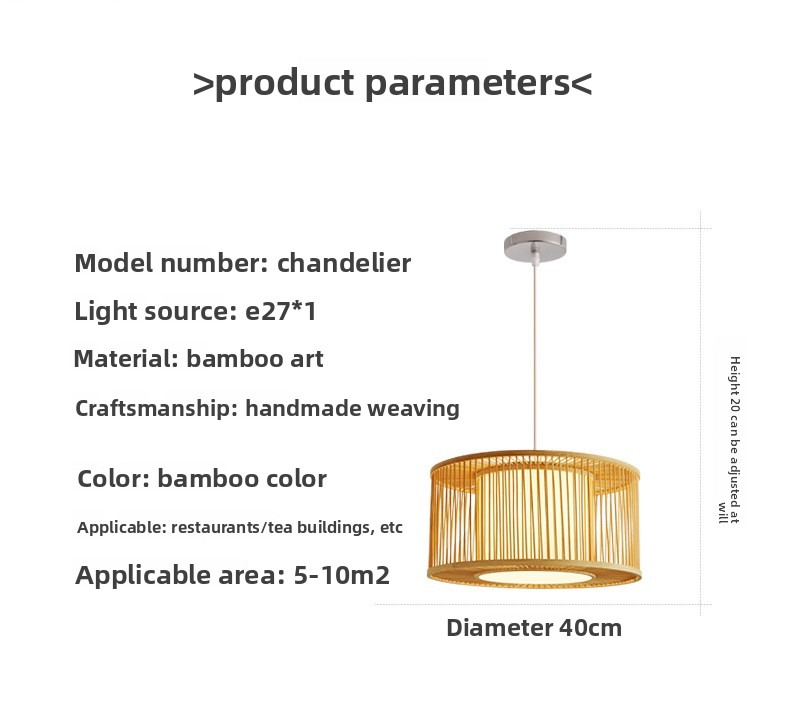 >product parameters<

Model number: chandelier

Light source: e27*1

Material: bamboo art

Craftsmanship: handmade weaving

Color: bamboo color

Applicable: restaurants/tea buildings, etc

Applicable area: 5-10m2

Height 20 can be adjusted at will

Diameter 40cm